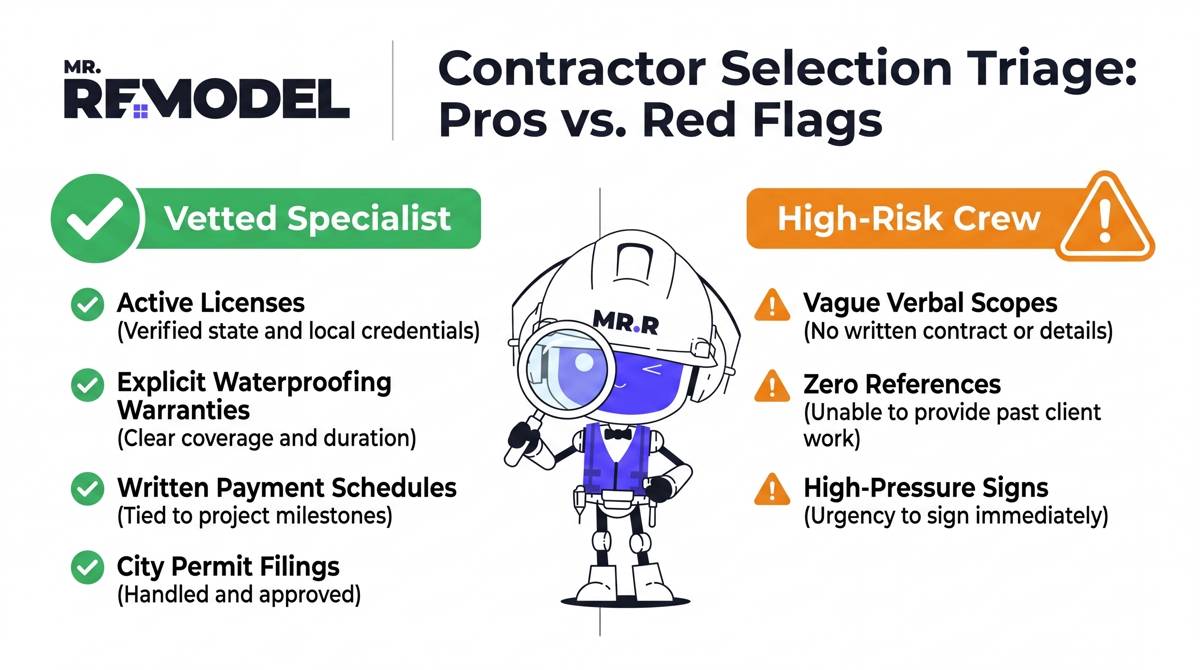 MR. REMODEL

Contractor Selection Triage: Pros vs. Red Flags

Vetted Specialist

Active Licenses
(Verified state and local credentials)

Explicit Waterproofing Warranties
(Clear coverage and duration)

Written Payment Schedules
(Tied to project milestones)

City Permit Filings
(Handled and approved)

MR.R

High-Risk Crew

Vague Verbal Scopes
(No written contract or details)

Zero References
(Unable to provide past client work)

High-Pressure Signs
(Urgency to sign immediately)